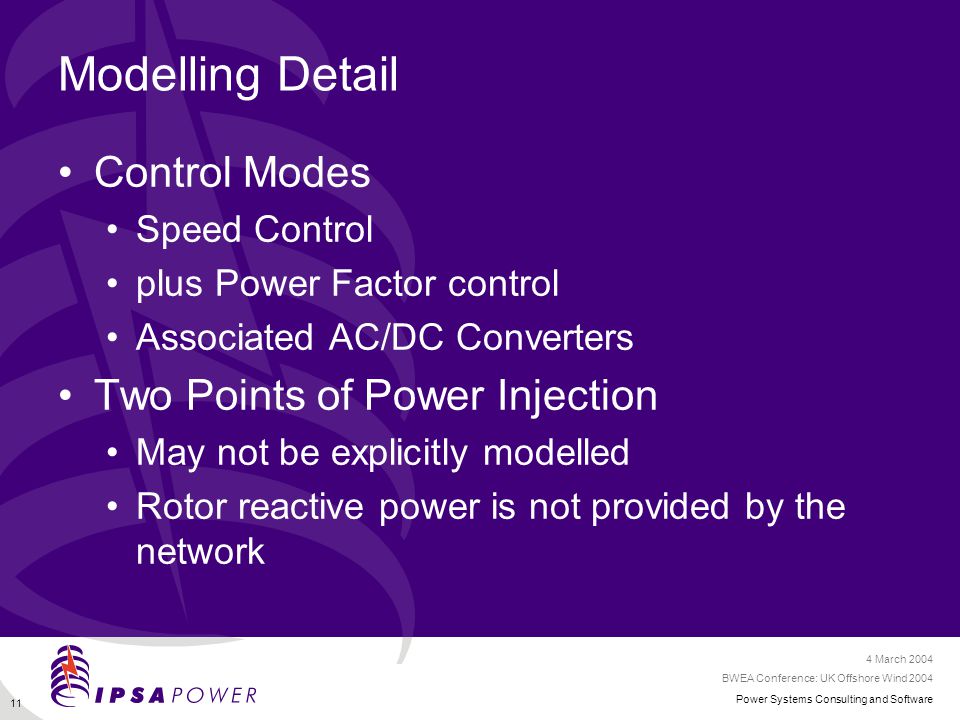 Modelling Detail

• Control Modes
  • Speed Control
  • plus Power Factor control
  • Associated AC/DC Converters
• Two Points of Power Injection
  • May not be explicitly modelled
  • Rotor reactive power is not provided by the network

11

IPSA POWER

4 March 2004
BWEA Conference: UK Offshore Wind 2004
Power Systems Consulting and Software